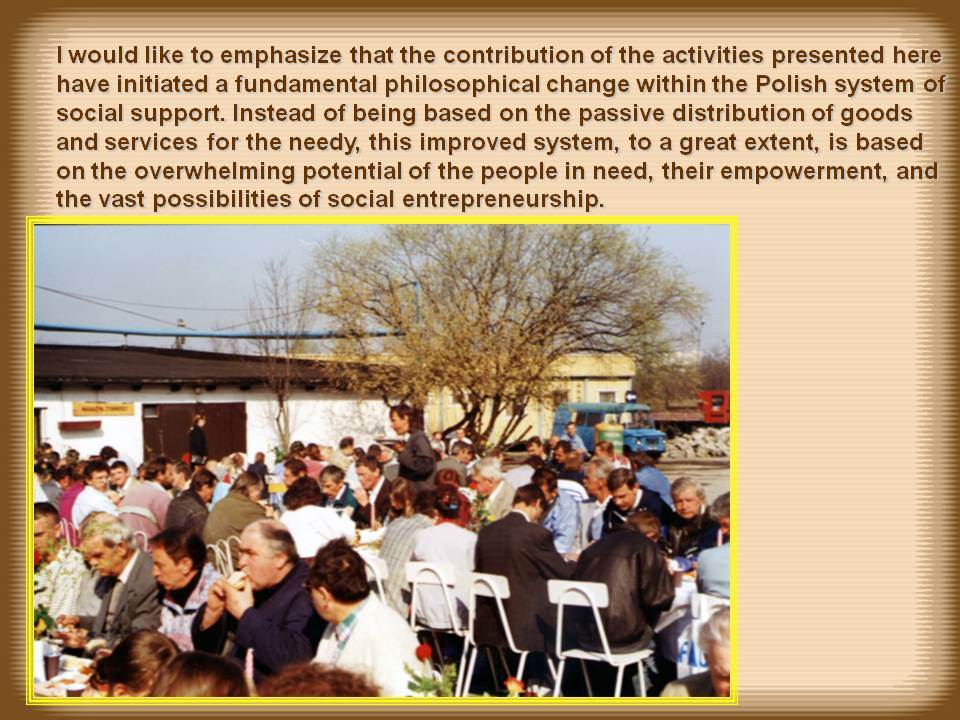 I would like to emphasize that the contribution of the activities presented here have initiated a fundamental philosophical change within the Polish system of social support. Instead of being based on the passive distribution of goods and services for the needy, this improved system, to a great extent, is based on the overwhelming potential of the people in need, their empowerment, and the vast possibilities of social entrepreneurship.